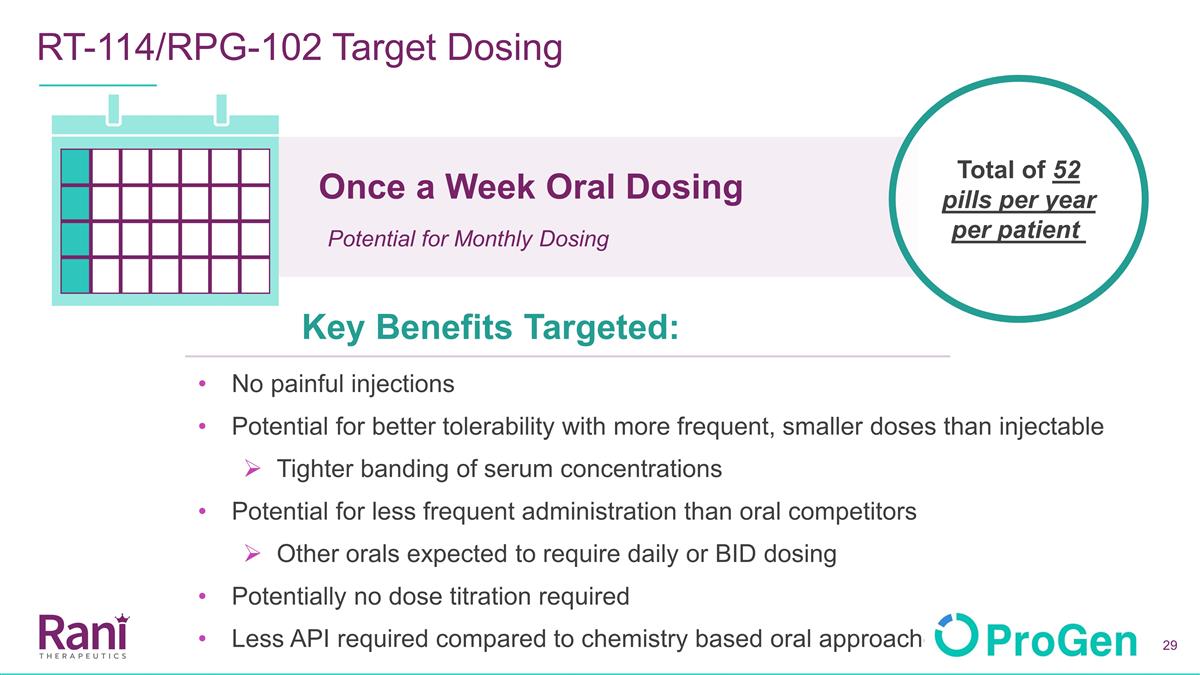 RT-114/RPG-102 Target Dosing

Once a Week Oral Dosing

Potential for Monthly Dosing

Total of 52 pills per year per patient

Key Benefits Targeted:

• No painful injections
• Potential for better tolerability with more frequent, smaller doses than injectable
  ➢ Tighter banding of serum concentrations
• Potential for less frequent administration than oral competitors
  ➢ Other orals expected to require daily or BID dosing
• Potentially no dose titration required
• Less API required compared to chemistry based oral approach

Rani THERAPEUTICS

ProGen

29